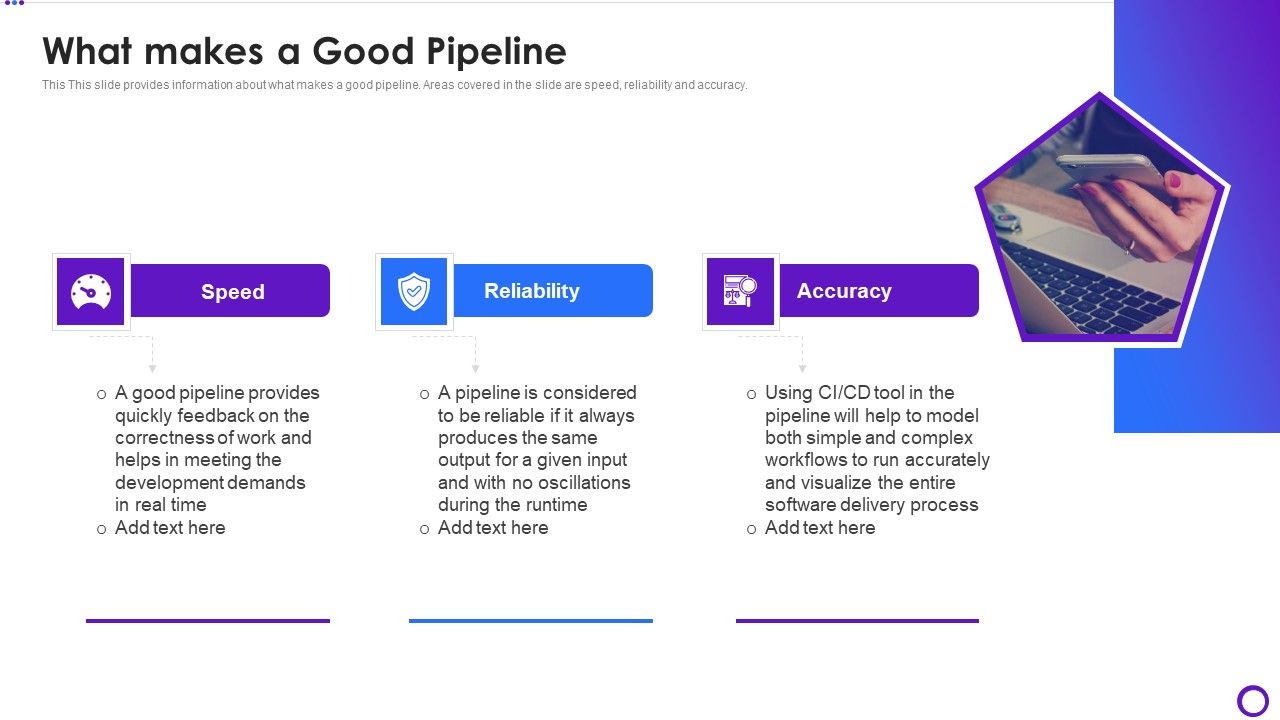 What makes a Good Pipeline

This This slide provides information about what makes a good pipeline. Areas covered in the slide are speed, reliability and accuracy.

Speed

o A good pipeline provides quickly feedback on the correctness of work and helps in meeting the development demands in real time
o Add text here

Reliability

o A pipeline is considered to be reliable if it always produces the same output for a given input and with no oscillations during the runtime
o Add text here

Accuracy

o Using CI/CD tool in the pipeline will help to model both simple and complex workflows to run accurately and visualize the entire software delivery process
o Add text here